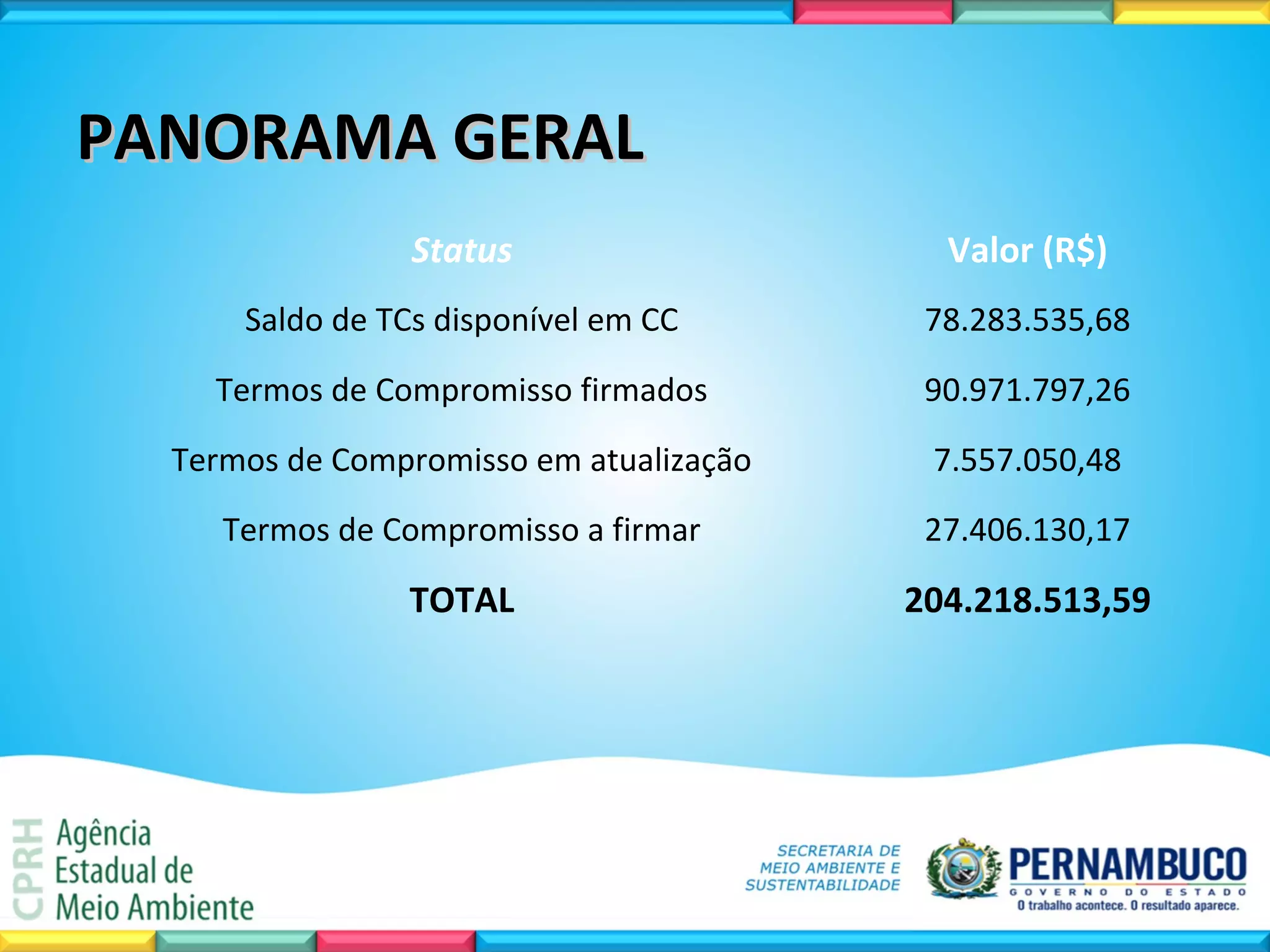 PANORAMA GERAL

| Status | Valor (R$) |
|---|---|
| Saldo de TCs disponível em CC | 78.283.535,68 |
| Termos de Compromisso firmados | 90.971.797,26 |
| Termos de Compromisso em atualização | 7.557.050,48 |
| Termos de Compromisso a firmar | 27.406.130,17 |
| TOTAL | 204.218.513,59 |

CPRH Agência Estadual de Meio Ambiente

SECRETARIA DE MEIO AMBIENTE E SUSTENTABILIDADE

PERNAMBUCO
GOVERNO DO ESTADO
O trabalho acontece. O resultado aparece.